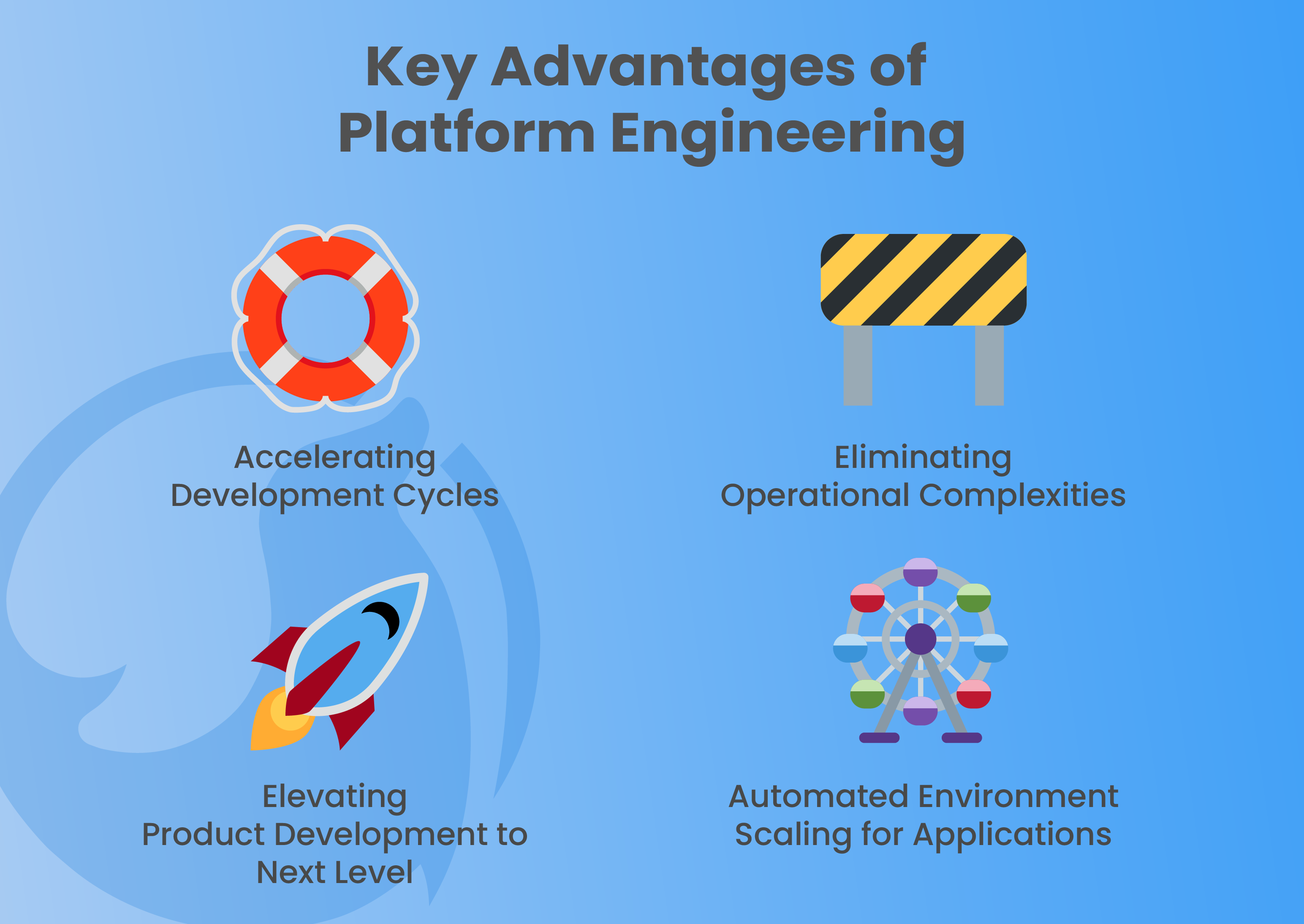 Key Advantages of Platform Engineering

Accelerating Development Cycles

Eliminating Operational Complexities

Elevating Product Development to Next Level

Automated Environment Scaling for Applications